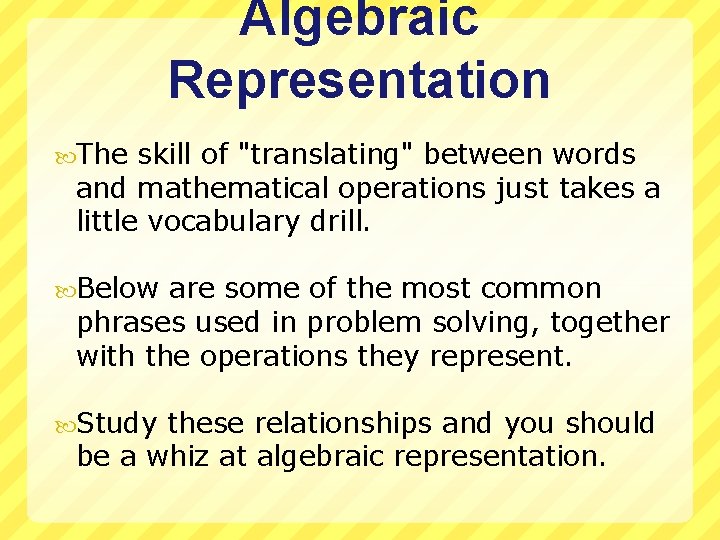 Algebraic Representation

The skill of "translating" between words and mathematical operations just takes a little vocabulary drill.

Below are some of the most common phrases used in problem solving, together with the operations they represent.

Study these relationships and you should be a whiz at algebraic representation.